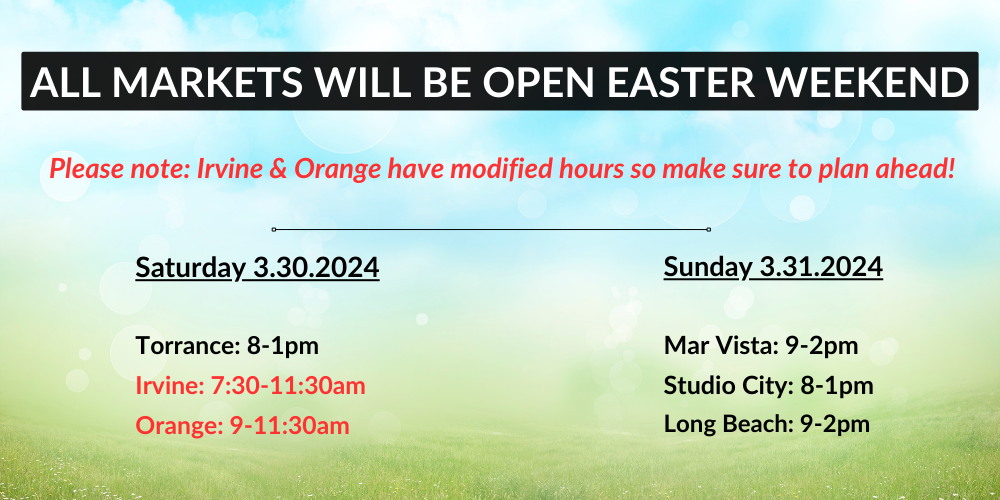 ALL MARKETS WILL BE OPEN EASTER WEEKEND

Please note: Irvine & Orange have modified hours so make sure to plan ahead!

Saturday 3.30.2024

Torrance: 8-1pm
Irvine: 7:30-11:30am
Orange: 9-11:30am

Sunday 3.31.2024

Mar Vista: 9-2pm
Studio City: 8-1pm
Long Beach: 9-2pm